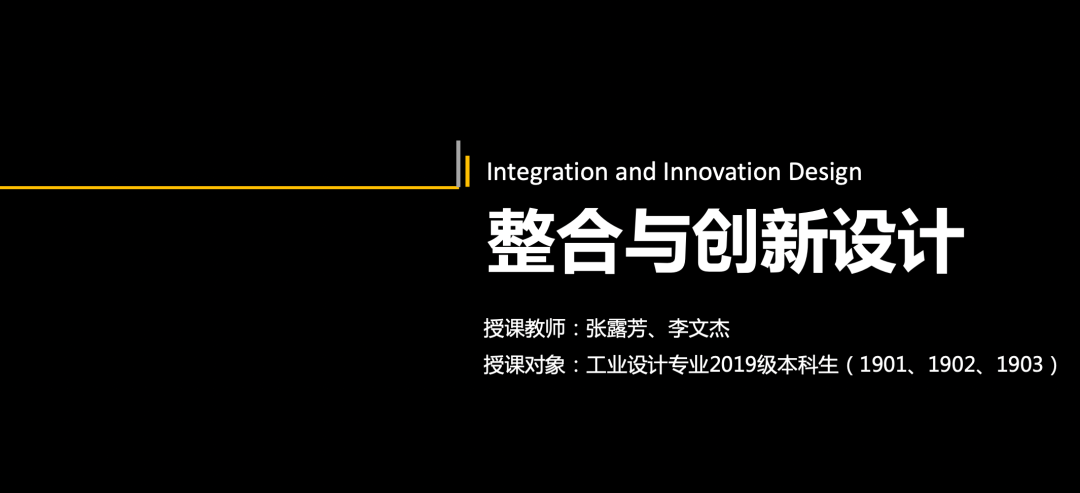 Integration and Innovation Design

整合与创新设计

授课教师：张露芳、李文杰

授课对象：工业设计专业2019级本科生（1901、1902、1903）